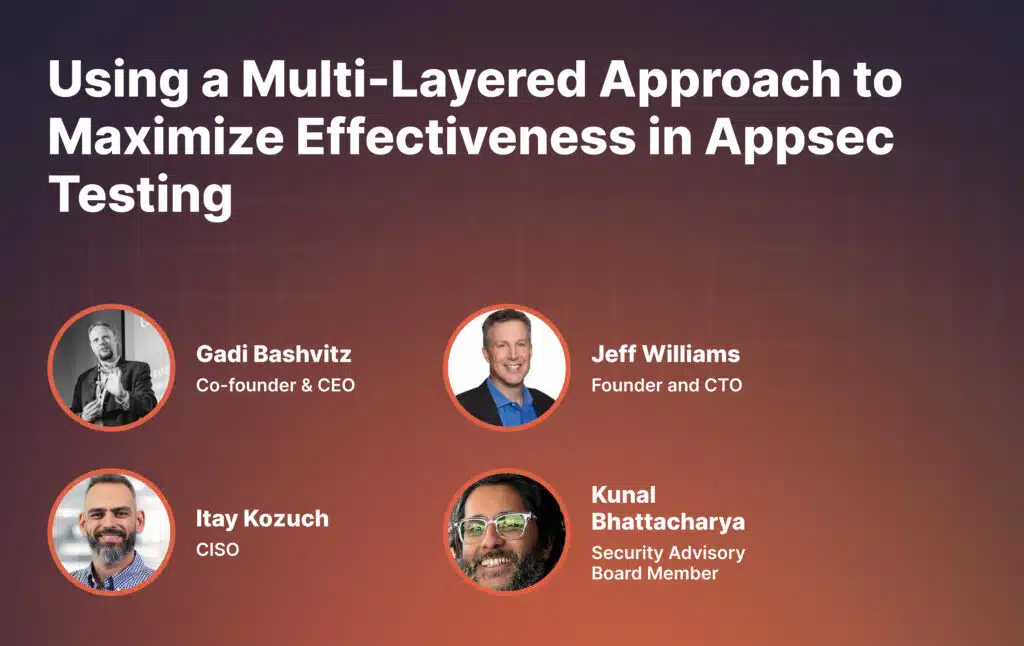 Using a Multi-Layered Approach to Maximize Effectiveness in Appsec Testing

Gadi Bashvitz
Co-founder & CEO

Jeff Williams
Founder and CTO

Itay Kozuch
CISO

Kunal Bhattacharya
Security Advisory Board Member